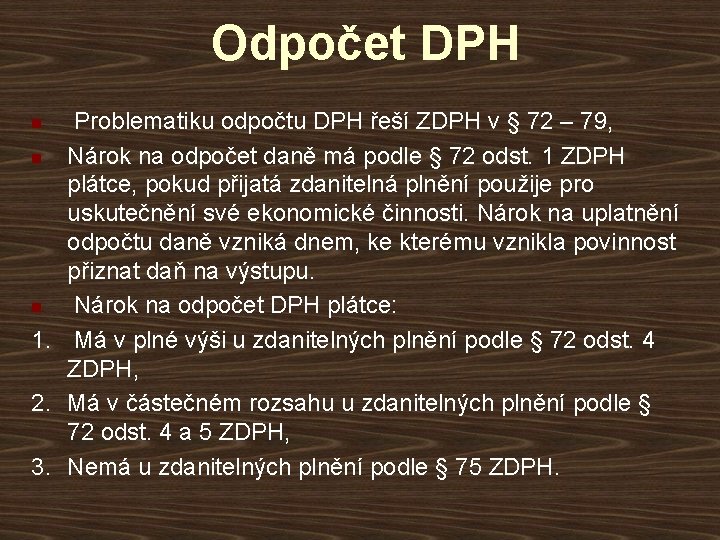 Odpočet DPH

Problematiku odpočtu DPH řeší ZDPH v § 72 – 79,

Nárok na odpočet daně má podle § 72 odst. 1 ZDPH plátce, pokud přijatá zdanitelná plnění použije pro uskutečnění své ekonomické činnosti. Nárok na uplatnění odpočtu daně vzniká dnem, ke kterému vznikla povinnost přiznat daň na výstupu.

Nárok na odpočet DPH plátce:

1. Má v plné výši u zdanitelných plnění podle § 72 odst. 4 ZDPH,
2. Má v částečném rozsahu u zdanitelných plnění podle § 72 odst. 4 a 5 ZDPH,
3. Nemá u zdanitelných plnění podle § 75 ZDPH.